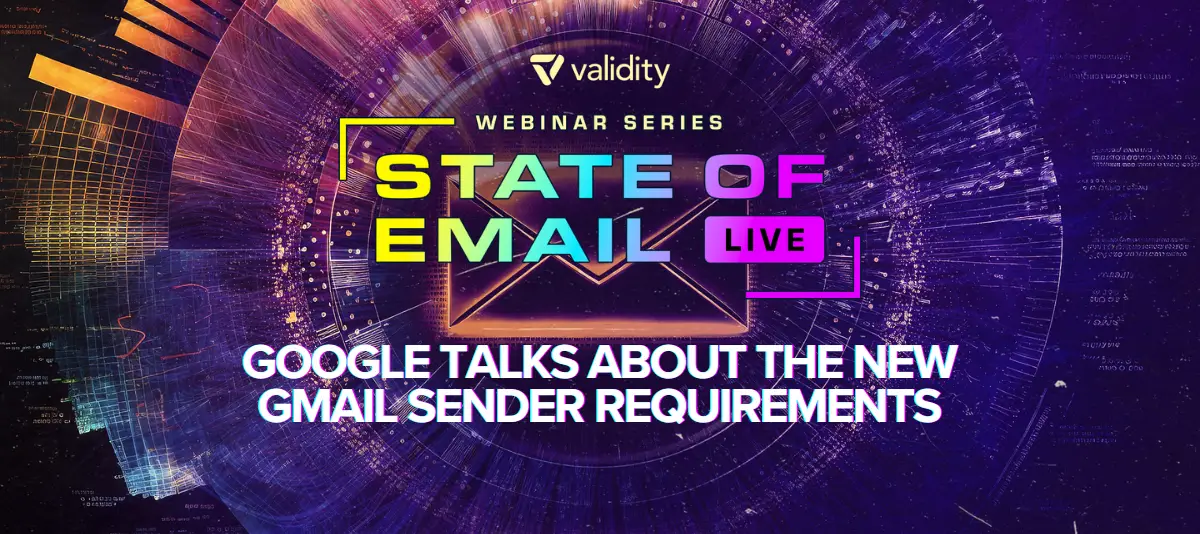 validity

WEBINAR SERIES

STATE OF EMAIL LIVE

GOOGLE TALKS ABOUT THE NEW GMAIL SENDER REQUIREMENTS